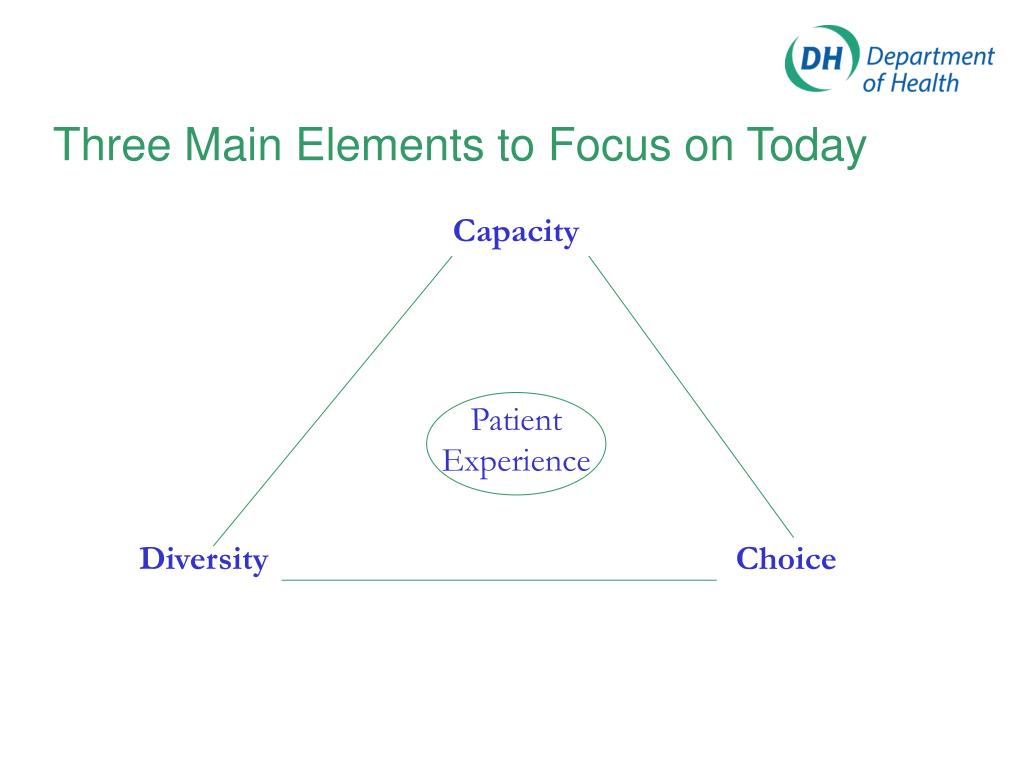 DH Department of Health

Three Main Elements to Focus on Today

Capacity

Patient Experience

Diversity

Choice